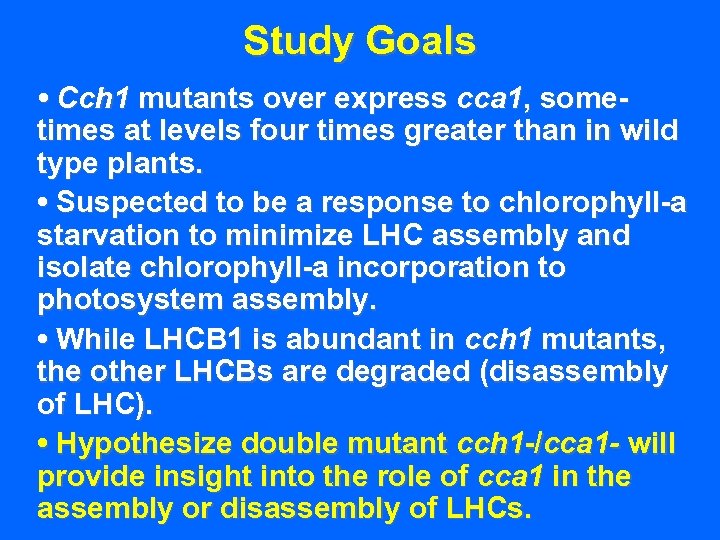 Study Goals

• Cch1 mutants over express cca1, sometimes at levels four times greater than in wild type plants.

• Suspected to be a response to chlorophyll-a starvation to minimize LHC assembly and isolate chlorophyll-a incorporation to photosystem assembly.

• While LHCB1 is abundant in cch1 mutants, the other LHCBs are degraded (disassembly of LHC).

• Hypothesize double mutant cch1-/cca1- will provide insight into the role of cca1 in the assembly or disassembly of LHCs.